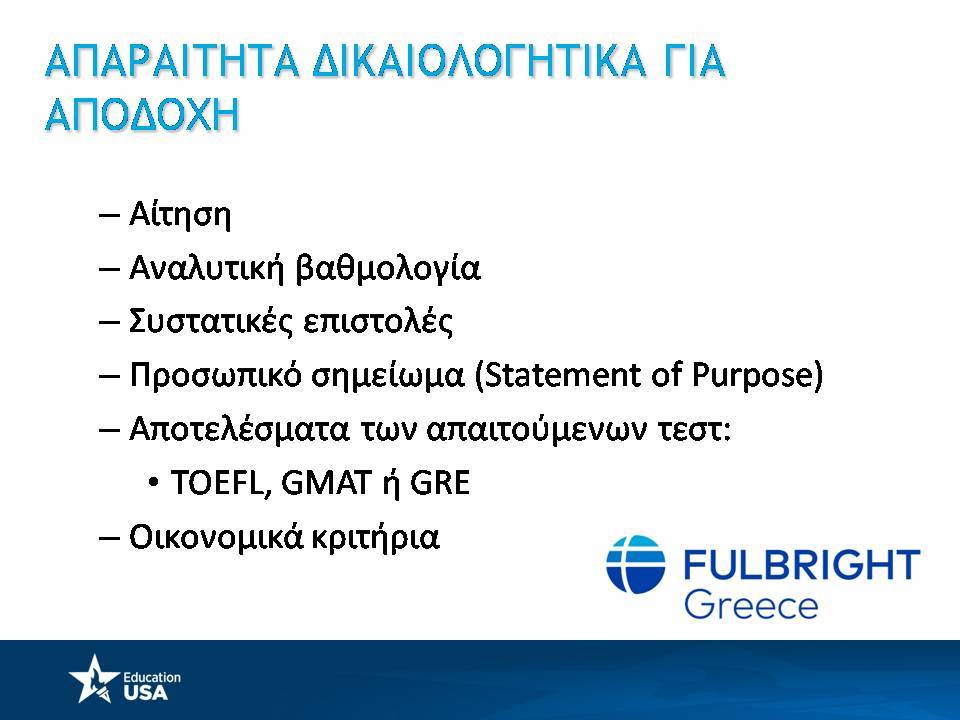 ΑΠΑΡΑΙΤΗΤΑ ΔΙΚΑΙΟΛΟΓΗΤΙΚΑ ΓΙΑ ΑΠΟΔΟΧΗ

– Αίτηση
– Αναλυτική βαθμολογία
– Συστατικές επιστολές
– Προσωπικό σημείωμα (Statement of Purpose)
– Αποτελέσματα των απαιτούμενων τεστ:
• TOEFL, GMAT ή GRE
– Οικονομικά κριτήρια

FULBRIGHT
Greece

Education USA